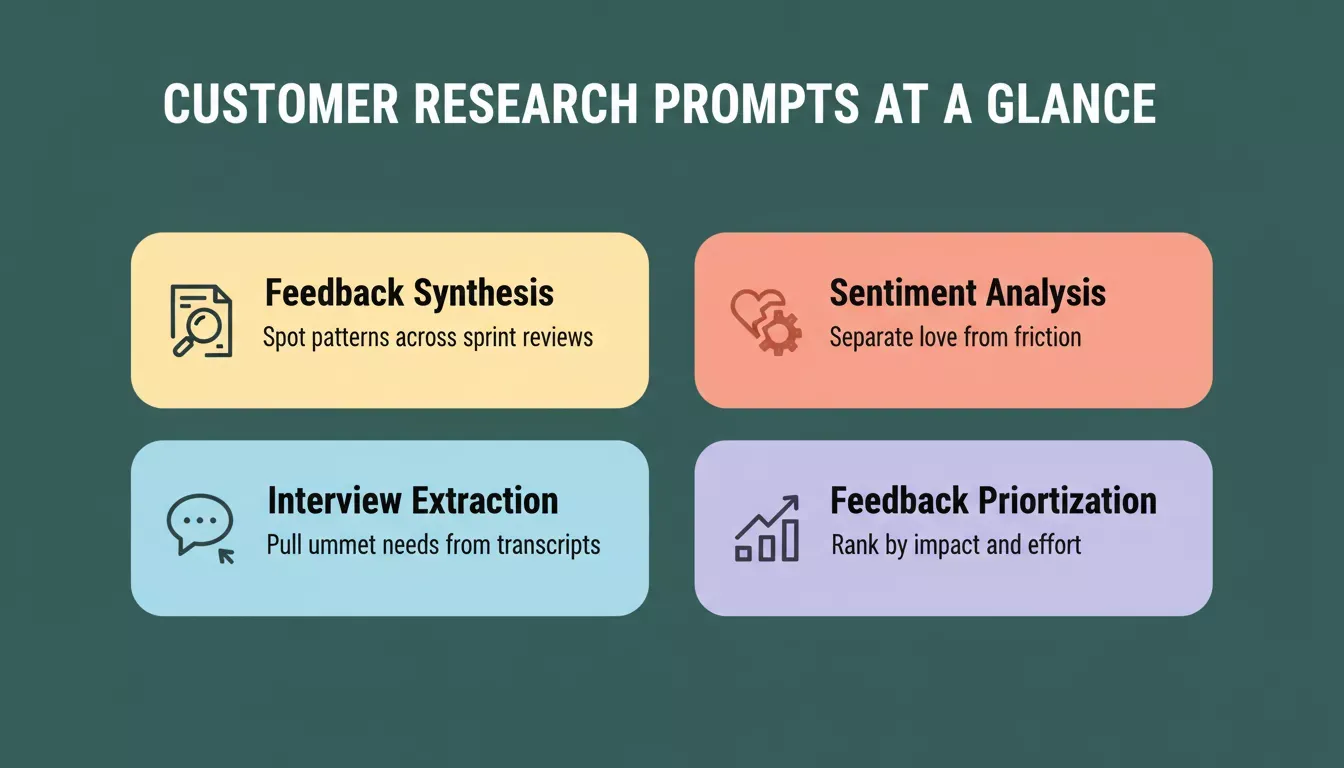 CUSTOMER RESEARCH PROMPTS AT A GLANCE

Feedback Synthesis
Spot patterns across sprint reviews

Sentiment Analysis
Separate love from friction

Interview Extraction
Pull ummet needs from transcripts

Feedback Priortization
Rank by impact and effort